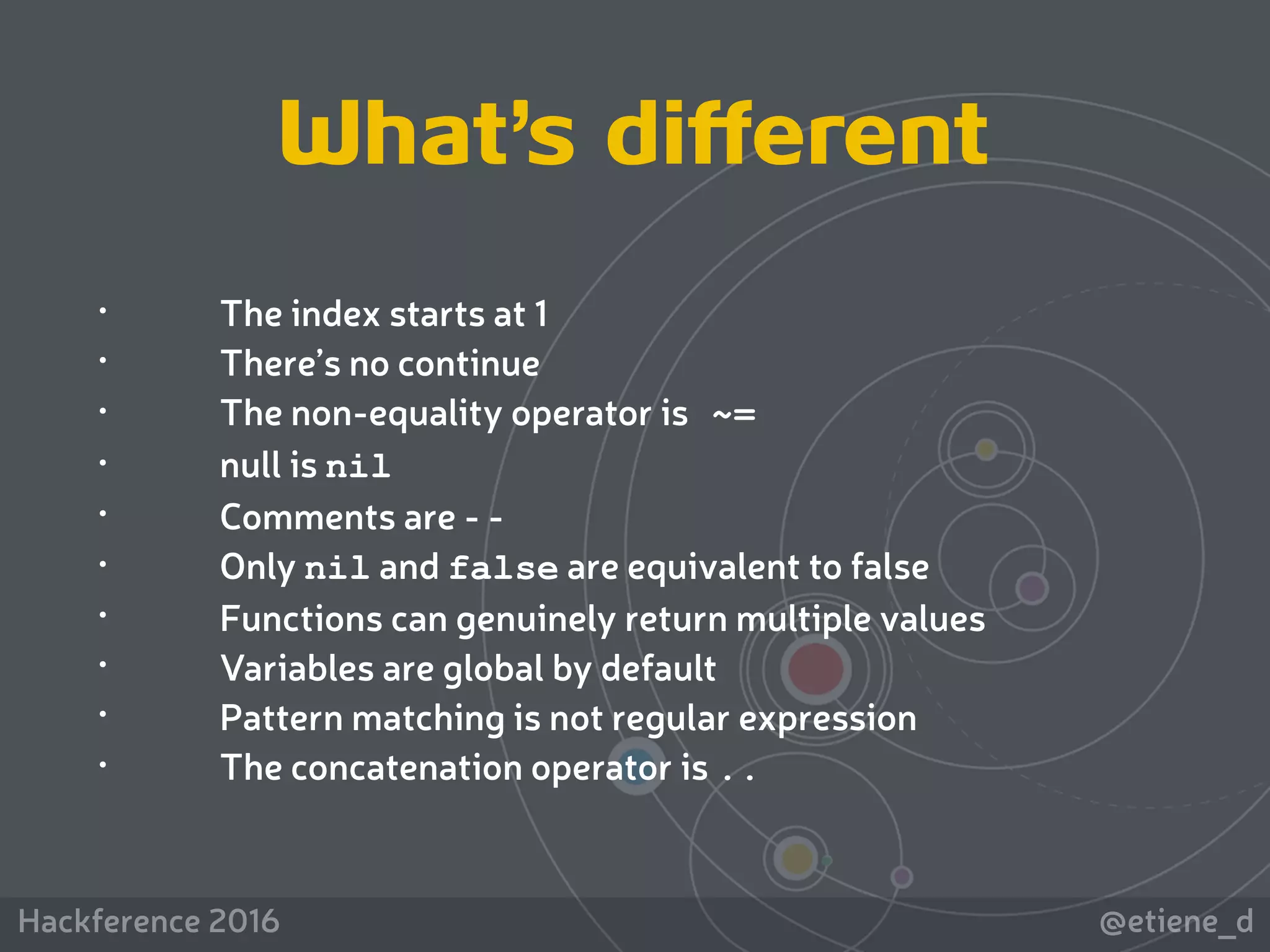 What's different

• The index starts at 1
• There's no continue
• The non-equality operator is ~=
• null is nil
• Comments are - -
• Only nil and false are equivalent to false
• Functions can genuinely return multiple values
• Variables are global by default
• Pattern matching is not regular expression
• The concatenation operator is . .

Hackference 2016

@etiene_d